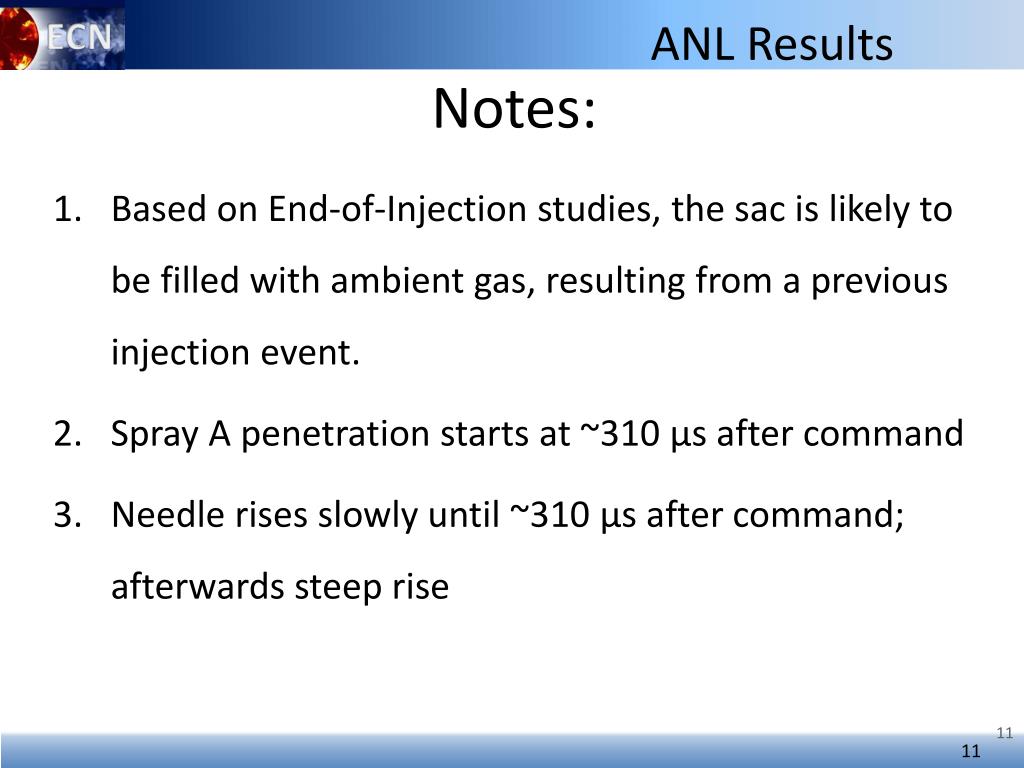 ECN

ANL Results

Notes:

1. Based on End-of-Injection studies, the sac is likely to be filled with ambient gas, resulting from a previous injection event.

2. Spray A penetration starts at ~310 μs after command

3. Needle rises slowly until ~310 μs after command; afterwards steep rise

11

11